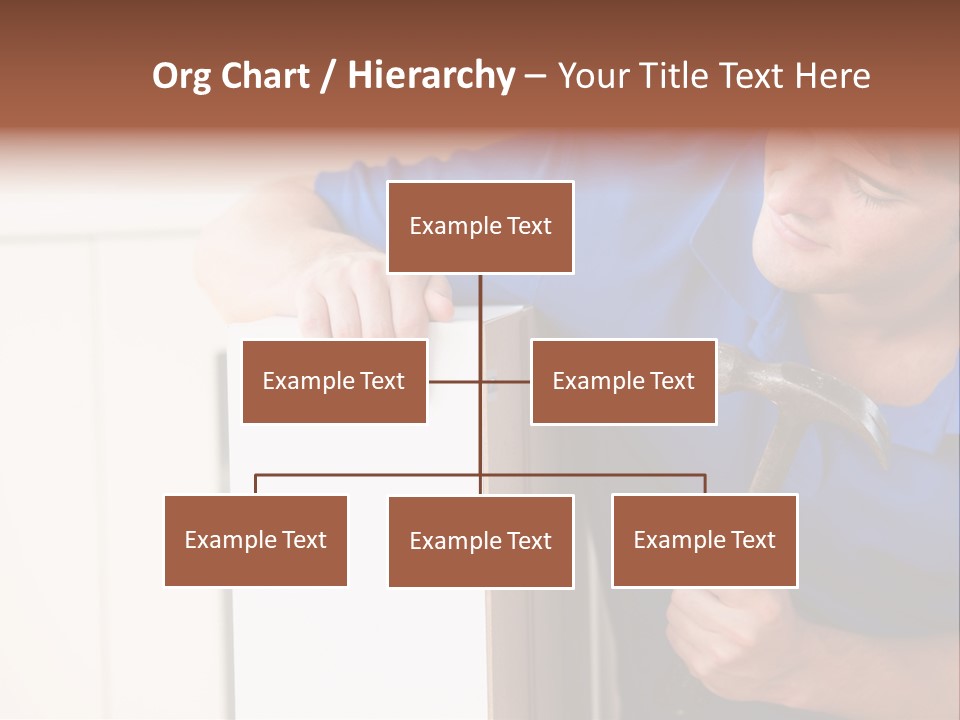 Org Chart / Hierarchy – Your Title Text Here

Example Text

Example Text

Example Text

Example Text

Example Text

Example Text